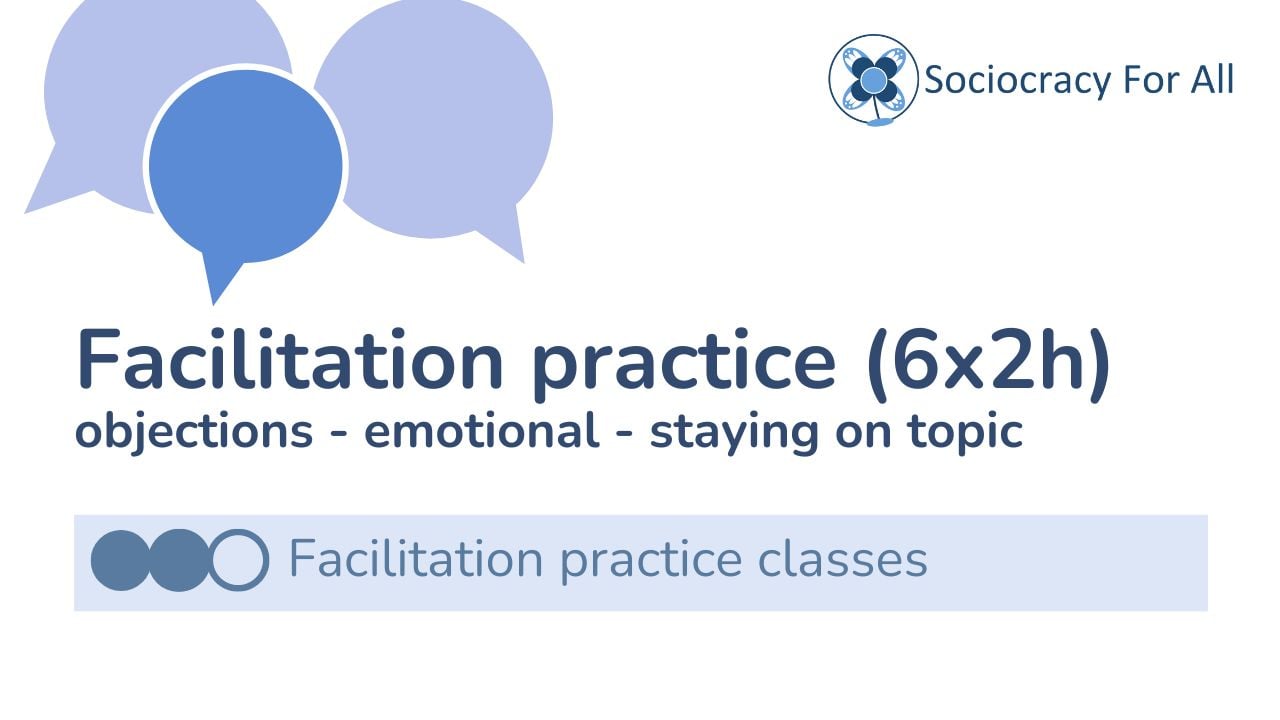 Sociocracy For All

Facilitation practice (6x2h)
objections - emotional - staying on topic

Facilitation practice classes